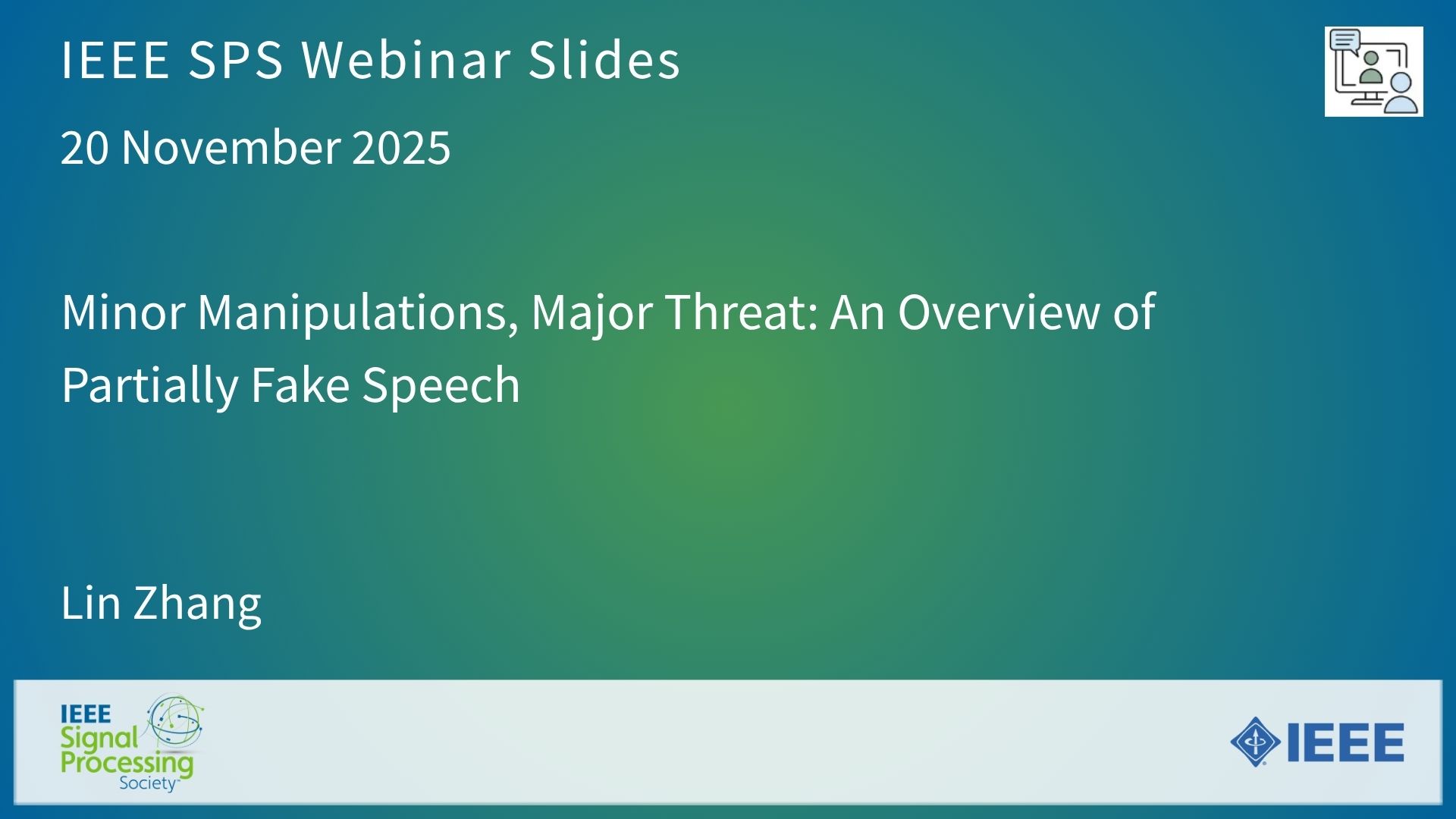 IEEE SPS Webinar Slides

20 November 2025

Minor Manipulations, Major Threat: An Overview of Partially Fake Speech

Lin Zhang

IEEE Signal Processing Society

IEEE